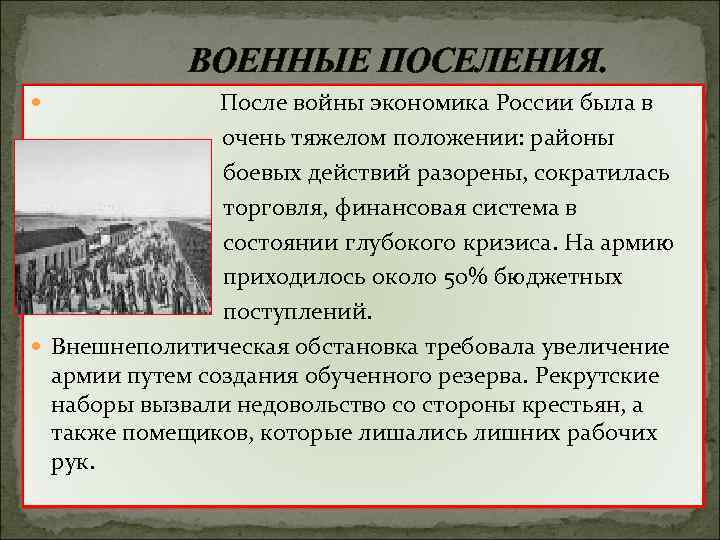 ВОЕННЫЕ ПОСЕЛЕНИЯ.

После войны экономика России была в очень тяжелом положении: районы боевых действий разорены, сократилась торговля, финансовая система в состоянии глубокого кризиса. На армию приходилось около 50% бюджетных поступлений.

Внешнеполитическая обстановка требовала увеличение армии путем создания обученного резерва. Рекрутские наборы вызвали недовольство со стороны крестьян, а также помещиков, которые лишались лишних рабочих рук.